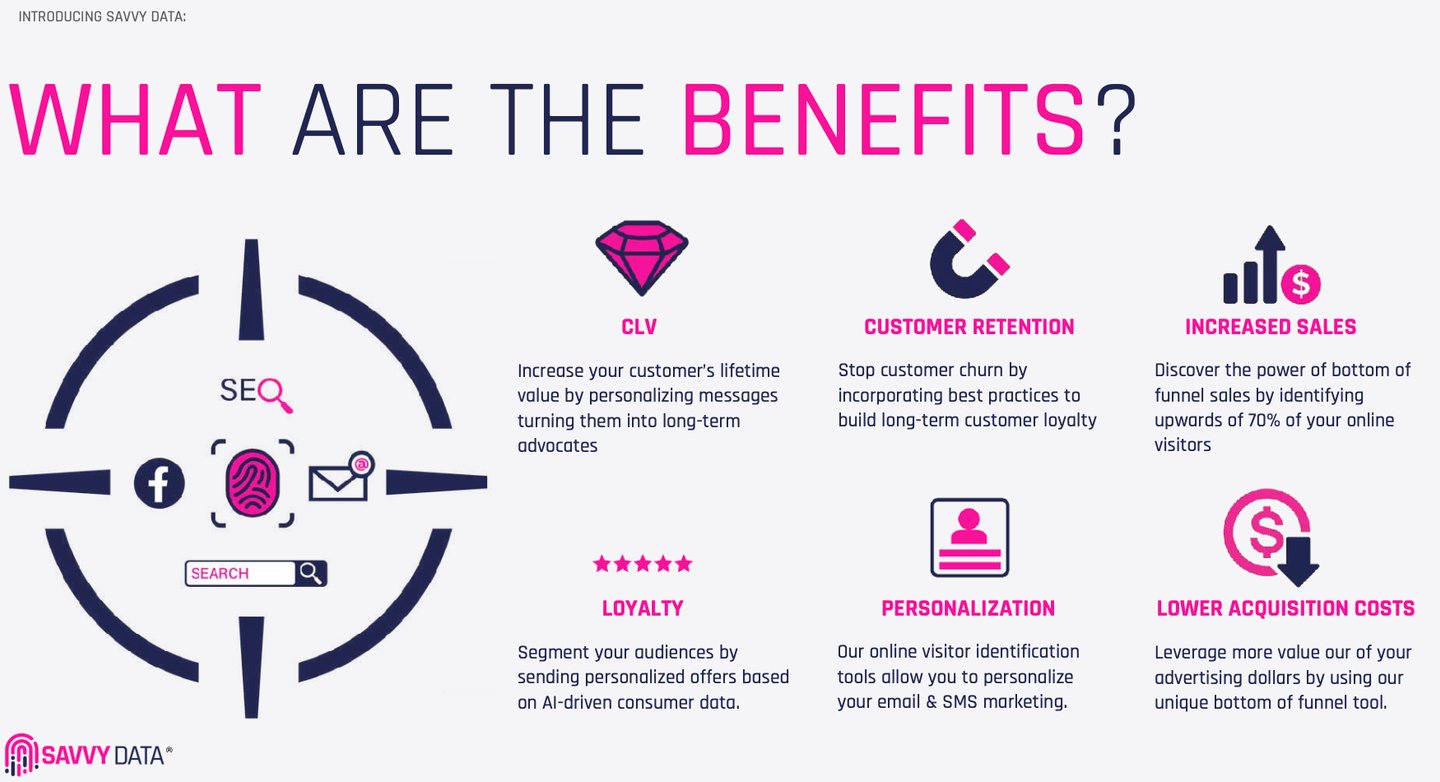 INTRODUCING SAVVY DATA:

WHAT ARE THE BENEFITS?

SEO

SEARCH

CLV

Increase your customer's lifetime value by personalizing messages turning them into long-term advocates

CUSTOMER RETENTION

Stop customer churn by incorporating best practices to build long-term customer loyalty

INCREASED SALES

Discover the power of bottom of funnel sales by identifying upwards of 70% of your online visitors

LOYALTY

Segment your audiences by sending personalized offers based on AI-driven consumer data.

PERSONALIZATION

Our online visitor identification tools allow you to personalize your email & SMS marketing.

LOWER ACQUISITION COSTS

Leverage more value our of your advertising dollars by using our unique bottom of funnel tool.

SAVVY DATA®